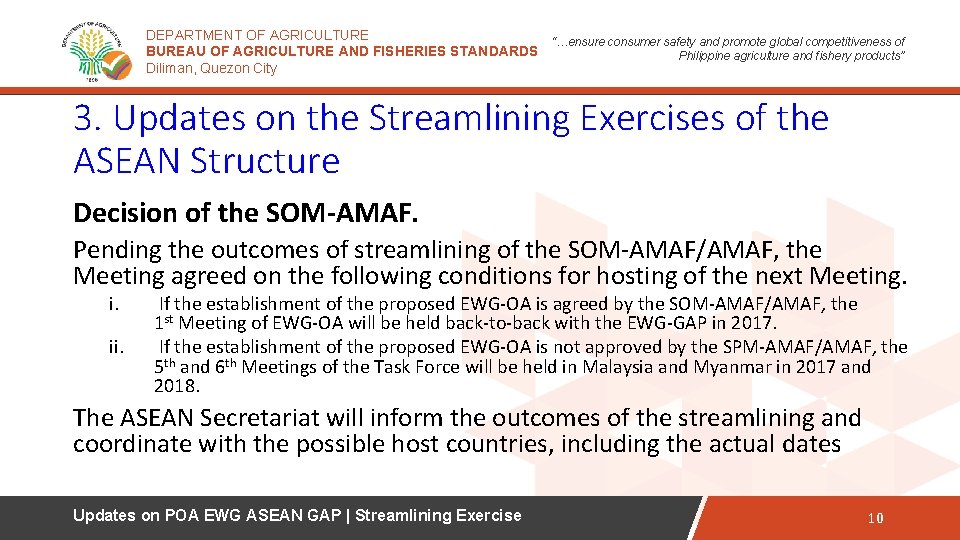 DEPARTMENT OF AGRICULTURE
BUREAU OF AGRICULTURE AND FISHERIES STANDARDS
Diliman, Quezon City

"...ensure consumer safety and promote global competitiveness of Philippine agriculture and fishery products"

3. Updates on the Streamlining Exercises of the ASEAN Structure

Decision of the SOM-AMAF.

Pending the outcomes of streamlining of the SOM-AMAF/AMAF, the Meeting agreed on the following conditions for hosting of the next Meeting.

i. If the establishment of the proposed EWG-OA is agreed by the SOM-AMAF/AMAF, the $1^{st}$ Meeting of EWG-OA will be held back-to-back with the EWG-GAP in 2017.

ii. If the establishment of the proposed EWG-OA is not approved by the SPM-AMAF/AMAF, the $5^{th}$ and $6^{th}$ Meetings of the Task Force will be held in Malaysia and Myanmar in 2017 and 2018.

The ASEAN Secretariat will inform the outcomes of the streamlining and coordinate with the possible host countries, including the actual dates

Updates on POA EWG ASEAN GAP | Streamlining Exercise

10